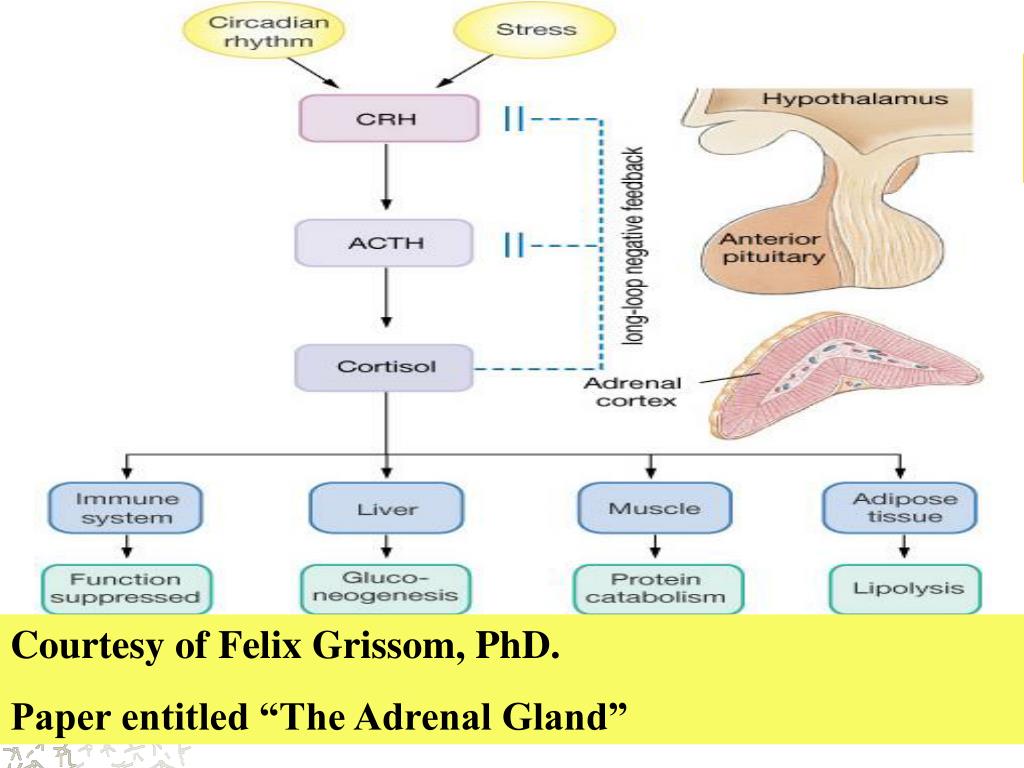 Circadian rhythm

Stress

CRH

ACTH

Cortisol

long-loop negative feedback

Hypothalamus

Anterior pituitary

Adrenal cortex

Immune system

Liver

Muscle

Adipose tissue

Function suppressed

Gluco-neogenesis

Protein catabolism

Lipolysis

Courtesy of Felix Grissom, PhD.

Paper entitled “The Adrenal Gland”